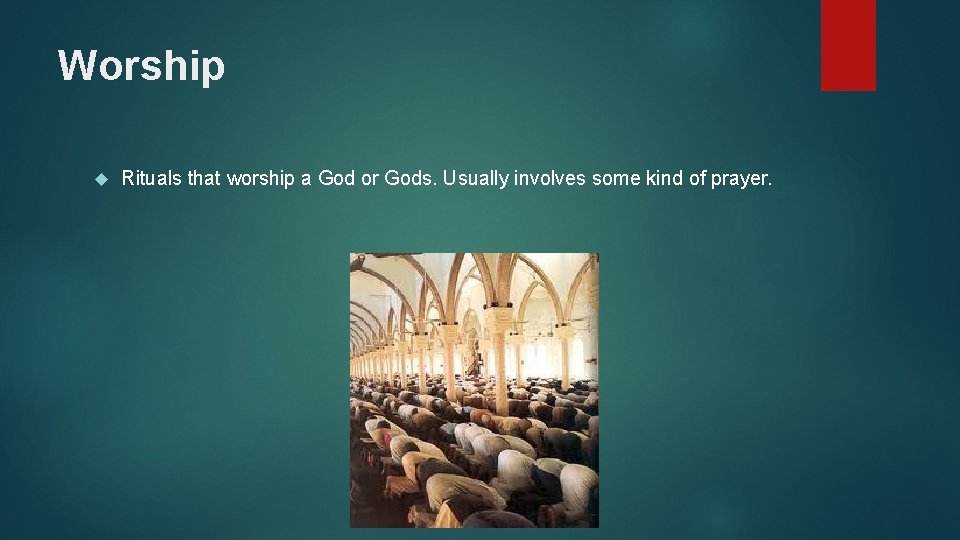 Worship

Rituals that worship a God or Gods. Usually involves some kind of prayer.